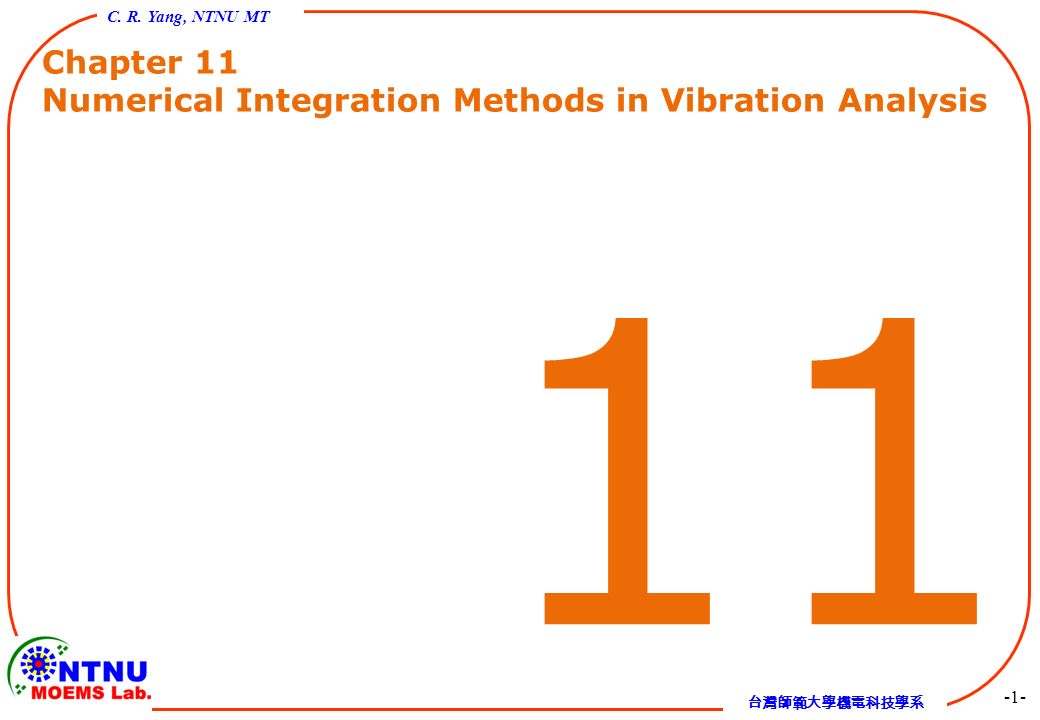 C. R. Yang, NTNU MT

Chapter 11
Numerical Integration Methods in Vibration Analysis

11

NTNU
MOEMS Lab.

台灣師範大學機電科技學系

-1-